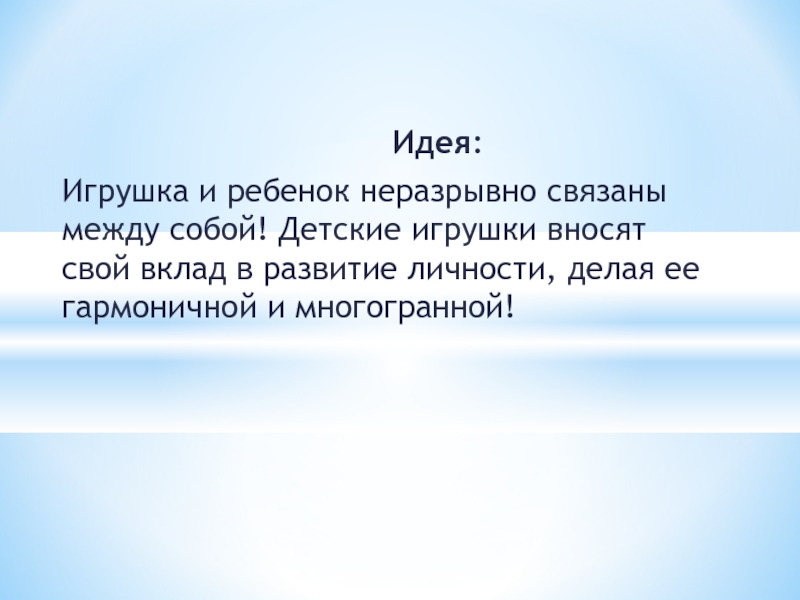 Идея:

Игрушка и ребенок неразрывно связаны между собой! Детские игрушки вносят свой вклад в развитие личности, делая ее гармоничной и многогранной!